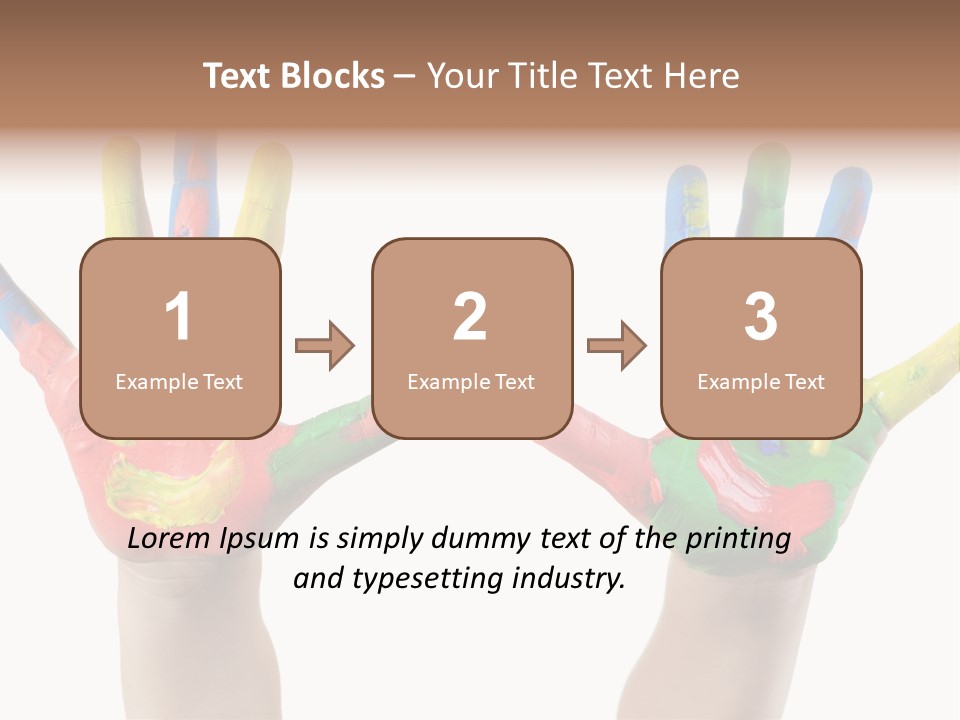 Text Blocks – Your Title Text Here

1
Example Text

2
Example Text

3
Example Text

Lorem Ipsum is simply dummy text of the printing and typesetting industry.